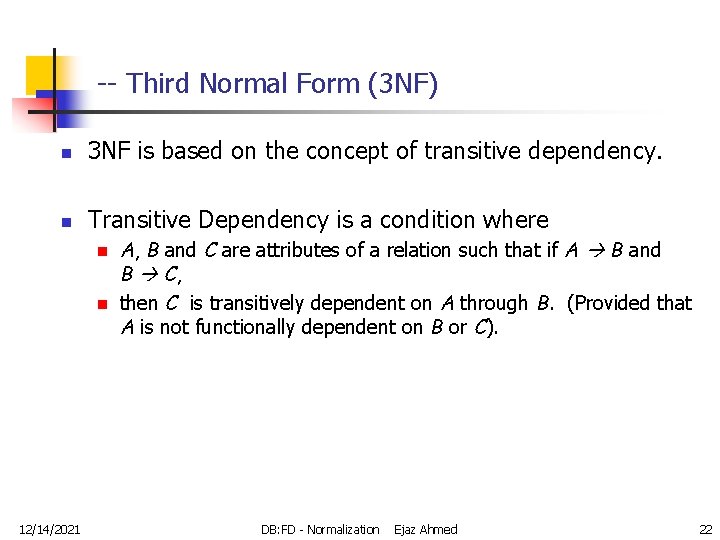 -- Third Normal Form (3NF)

3NF is based on the concept of transitive dependency.

Transitive Dependency is a condition where

A, B and C are attributes of a relation such that if $A \rightarrow B$ and $B \rightarrow C$,

then C is transitively dependent on A through B. (Provided that A is not functionally dependent on B or C).

12/14/2021

DB:FD - Normalization Ejaz Ahmed

22